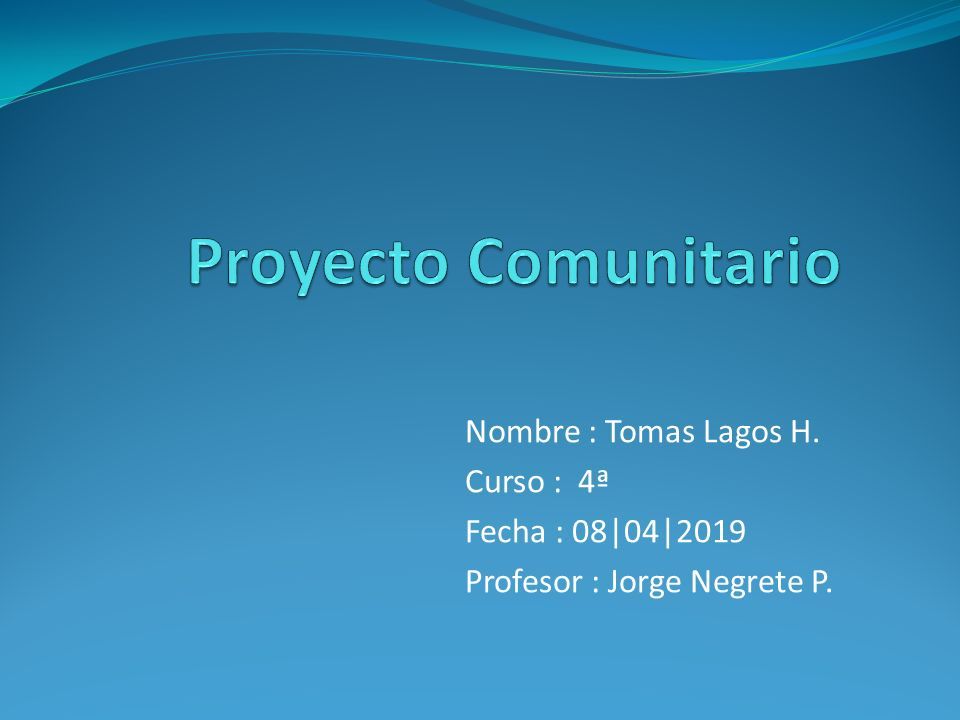 Proyecto Comunitario

Nombre : Tomas Lagos H.
Curso : 4ª
Fecha : 08|04|2019
Profesor : Jorge Negrete P.